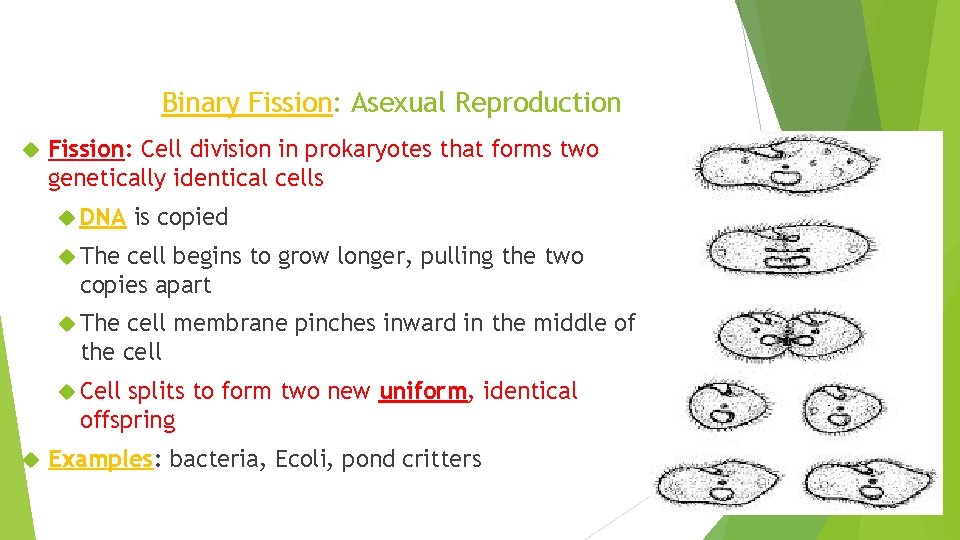 Binary Fission: Asexual Reproduction

Fission: Cell division in prokaryotes that forms two genetically identical cells

DNA is copied

The cell begins to grow longer, pulling the two copies apart

The cell membrane pinches inward in the middle of the cell

Cell splits to form two new uniform, identical offspring

Examples: bacteria, Ecoli, pond critters